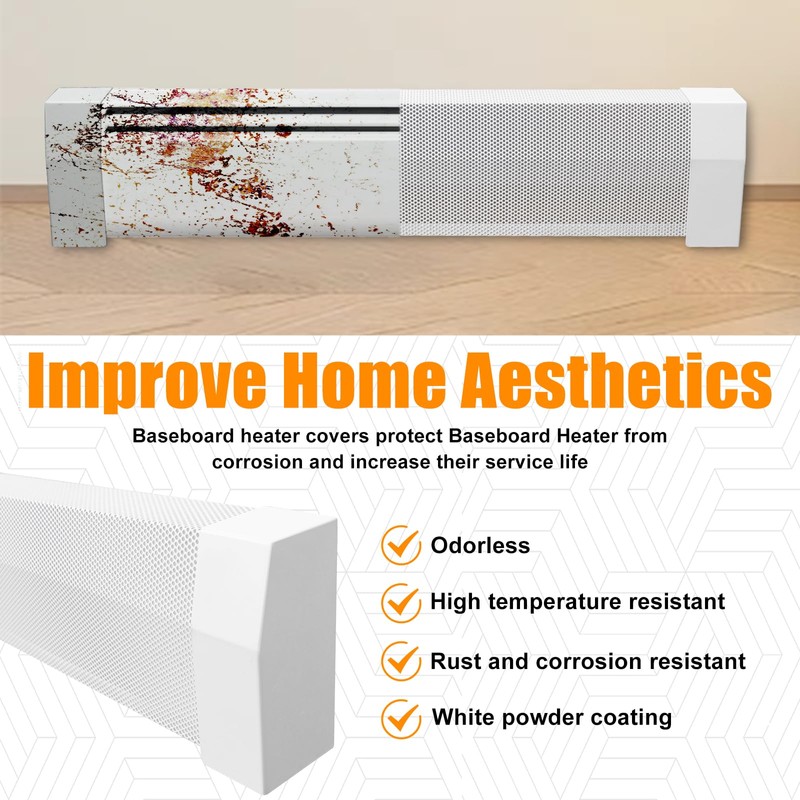 Improve Home Aesthetics

Baseboard heater covers protect Baseboard Heater from corrosion and increase their service life

Odorless

High temperature resistant

Rust and corrosion resistant

White powder coating